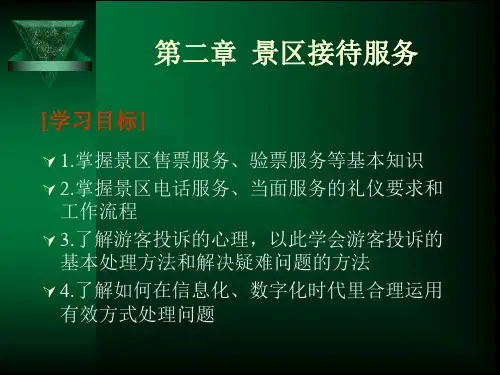 第二章 景区接待服务

[学习目标]

1.掌握景区售票服务、验票服务等基本知识

2.掌握景区电话服务、当面服务的礼仪要求和工作流程

3.了解游客投诉的心理，以此学会游客投诉的基本处理方法和解决疑难问题的方法

4.了解如何在信息化、数字化时代里合理运用有效方式处理问题